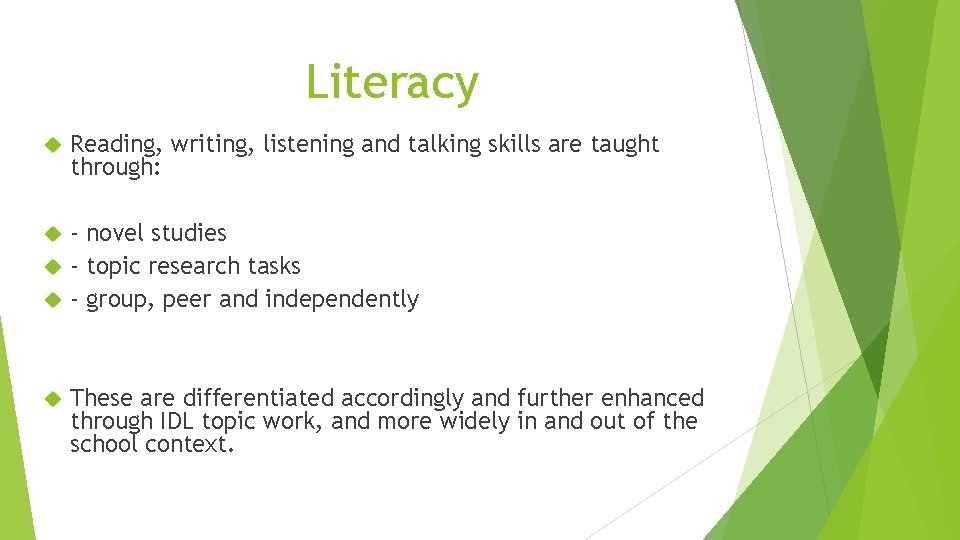 Literacy

Reading, writing, listening and talking skills are taught through:

- novel studies
- topic research tasks
- group, peer and independently

These are differentiated accordingly and further enhanced through IDL topic work, and more widely in and out of the school context.